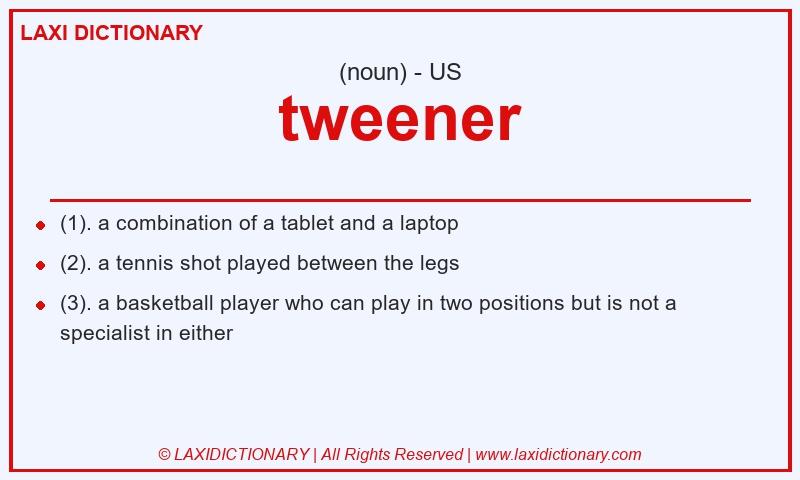 LAXI DICTIONARY

(noun) - US

tweener

- (1). a combination of a tablet and a laptop
- (2). a tennis shot played between the legs
- (3). a basketball player who can play in two positions but is not a specialist in either

© LAXIDICTIONARY | All Rights Reserved | www.laxidictionary.com